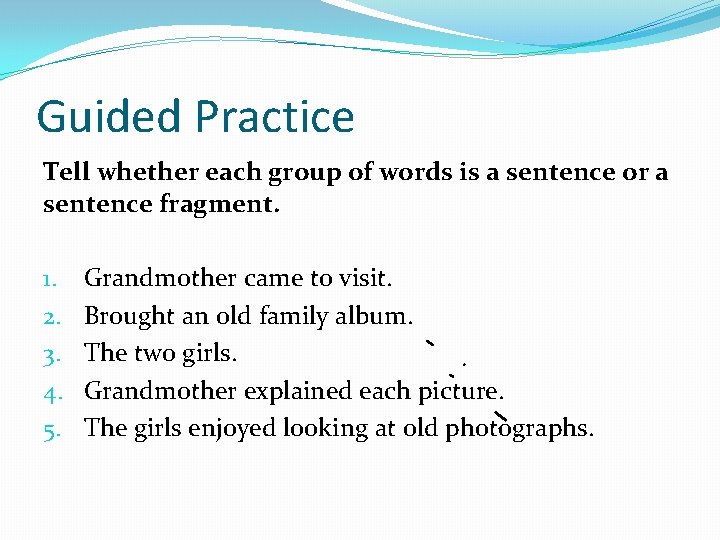 Guided Practice

Tell whether each group of words is a sentence or a sentence fragment.

1. Grandmother came to visit.
2. Brought an old family album.
3. The two girls.
4. Grandmother explained each picture.
5. The girls enjoyed looking at old photographs.